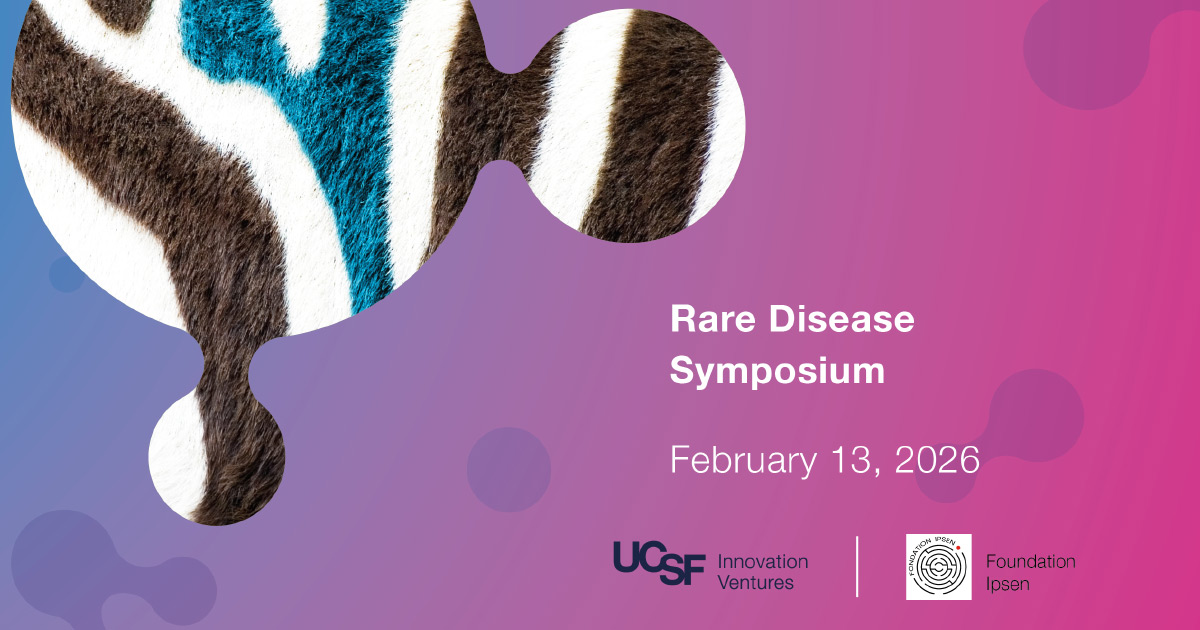 Rare Disease Symposium

February 13, 2026

UCSF Innovation Ventures

FONDATION IPSEN

Foundation Ipsen